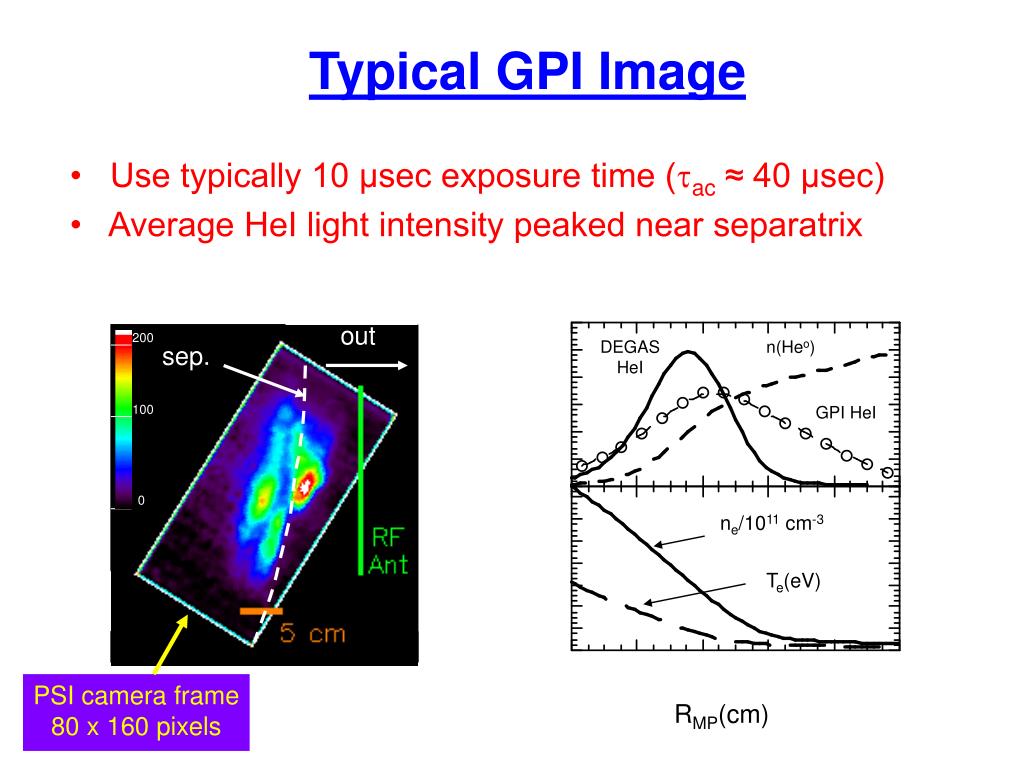 Typical GPI Image

• Use typically 10 μsec exposure time ($\tau_{ac}$ ≈ 40 μsec)
• Average HeI light intensity peaked near separatrix

200
100
0
sep.
out
RF Ant
5 cm

PSI camera frame 80 x 160 pixels

DEGAS HeI
n(He$^o$)
GPI HeI
$n_e/10^{11}$ cm$^{-3}$
$T_e$(eV)

$R_{MP}$(cm)